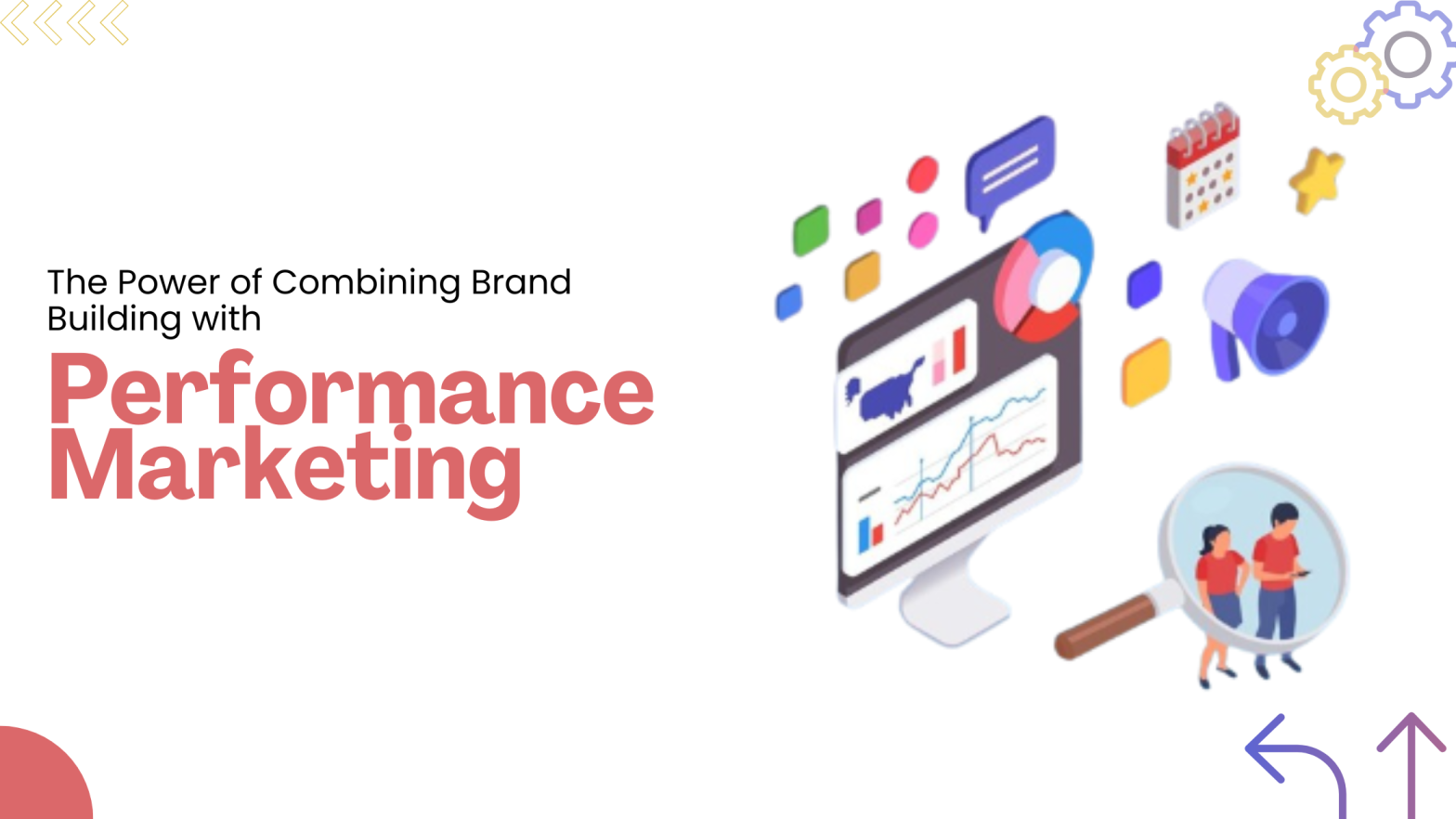 The Power of Combining Brand Building with

Performance Marketing